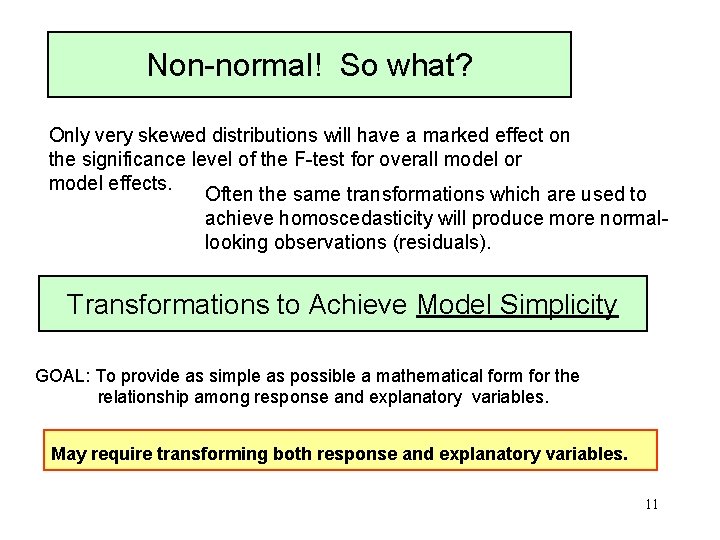 Non-normal! So what?

Only very skewed distributions will have a marked effect on the significance level of the F-test for overall model or model effects.

Often the same transformations which are used to achieve homoscedasticity will produce more normal-looking observations (residuals).

Transformations to Achieve Model Simplicity

GOAL: To provide as simple as possible a mathematical form for the relationship among response and explanatory variables.

May require transforming both response and explanatory variables.

11